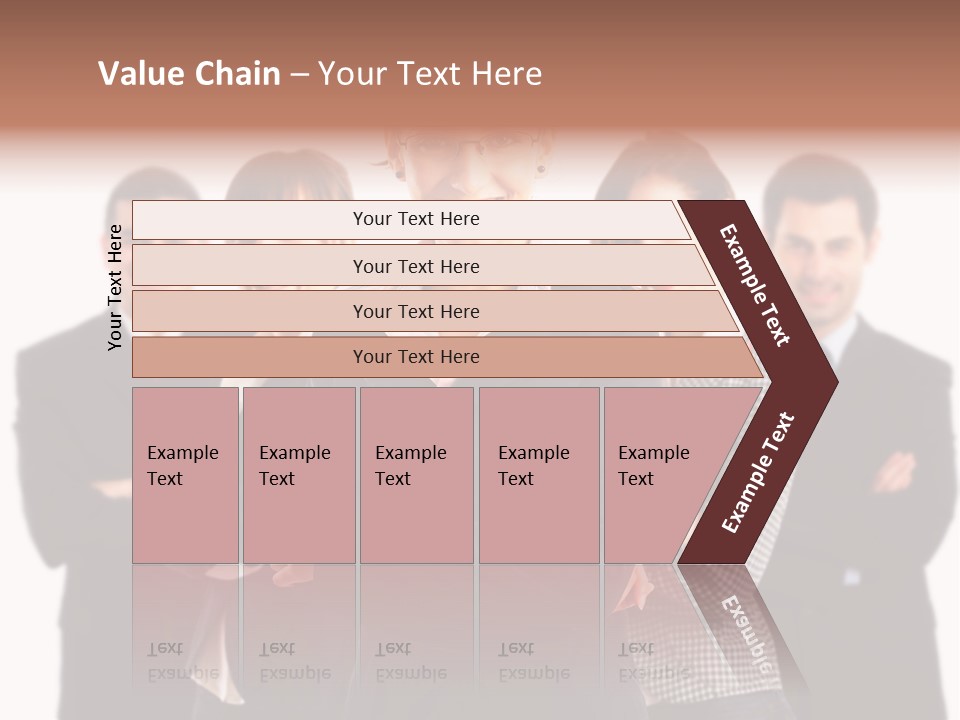 Value Chain – Your Text Here

Your Text Here

Your Text Here

Your Text Here

Your Text Here

Your Text Here

Example Text

Example Text

Example Text

Example Text

Example Text

Example Text

Example Text